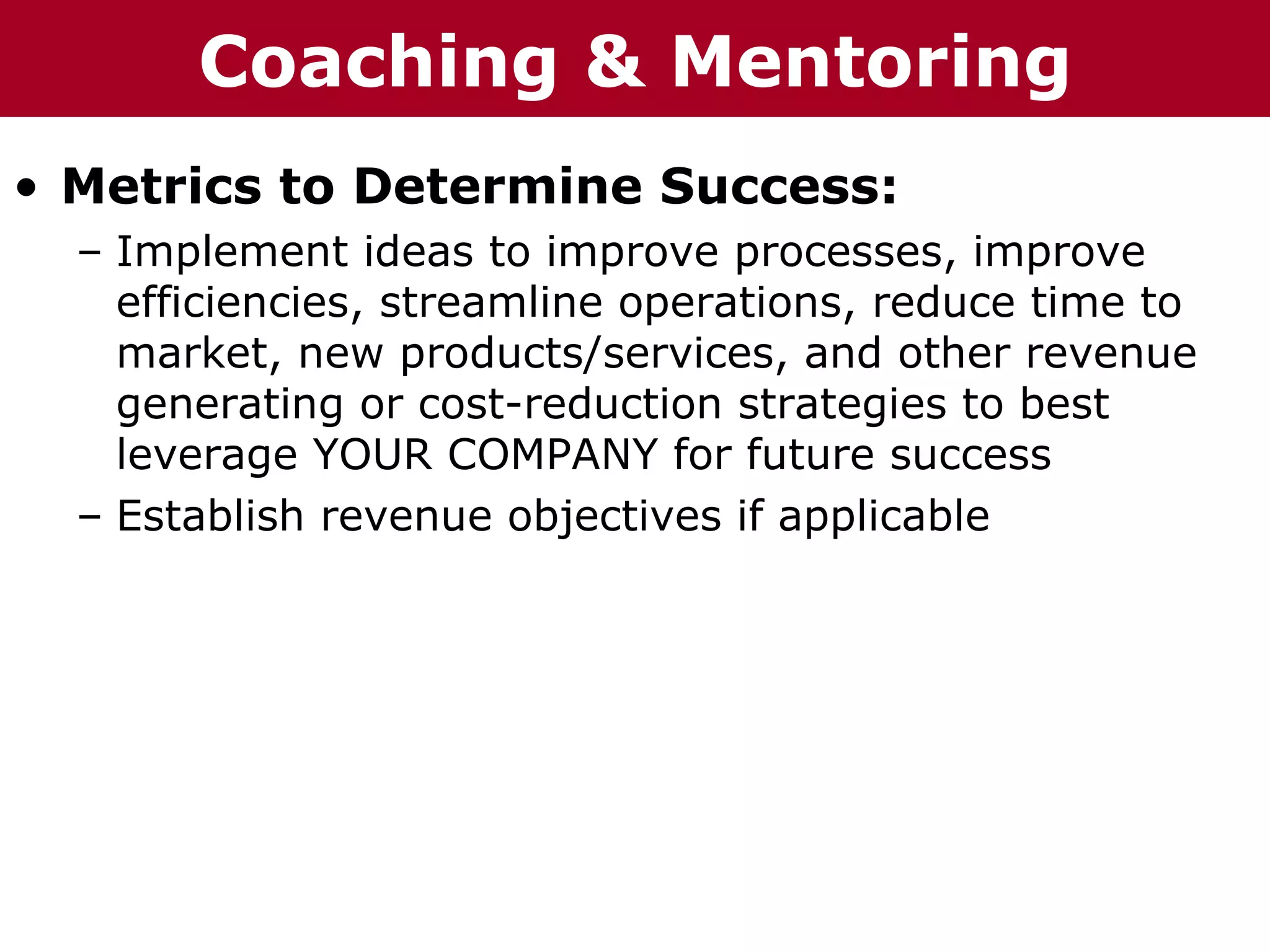 Coaching & Mentoring

• Metrics to Determine Success:

– Implement ideas to improve processes, improve efficiencies, streamline operations, reduce time to market, new products/services, and other revenue generating or cost-reduction strategies to best leverage YOUR COMPANY for future success

– Establish revenue objectives if applicable